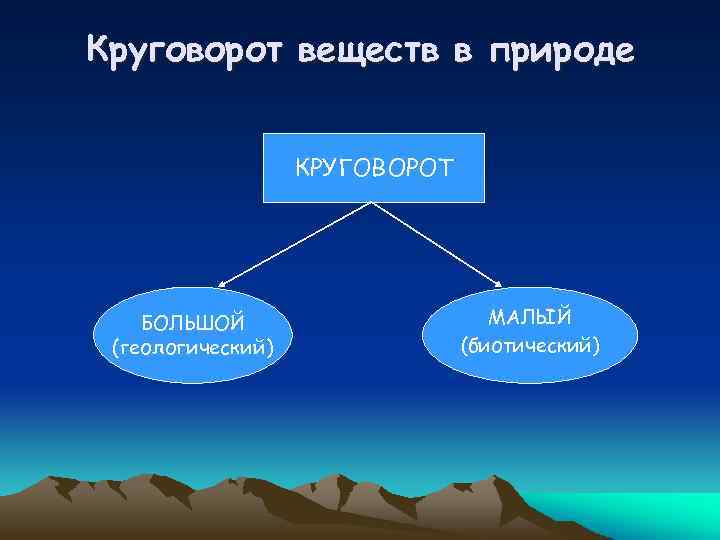 Круговорот веществ в природе

КРУГОВОРОТ

БОЛЬШОЙ
(геологический)

МАЛЫЙ
(биотический)